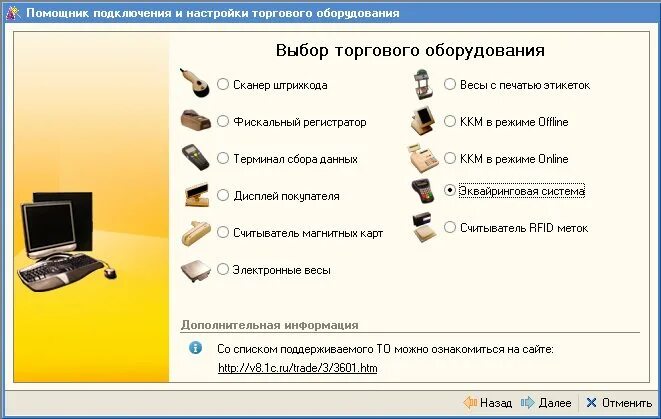 Помощник подключения и настройки торгового оборудования

Выбор торгового оборудования

Сканер штрихкода

Фискальный регистратор

Терминал сбора данных

Дисплей покупателя

Считыватель магнитных карт

Электронные весы

Весы с печатью этикеток

ККМ в режиме Offline

ККМ в режиме Online

Эквайринговая система

Считыватель RFID меток

Дополнительная информация

Со списком поддерживаемого ТО можно ознакомиться на сайте:
http://v8.1c.ru/trade/3/3601.htm

Назад Далее Отменить